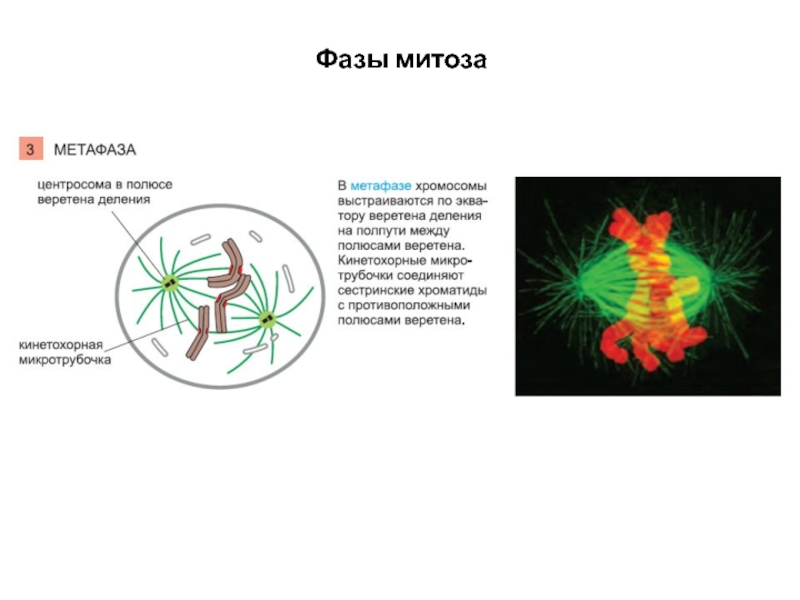 Фазы митоза

3 МЕТАФАЗА

центросома в полюсе веретена деления

кинетохорная микротрубочка

В метафазе хромосомы выстраиваются по экватору веретена деления на полпути между полюсами веретена. Кинетохорные микротрубочки соединяют сестринские хроматиды с противоположными полюсами веретена.